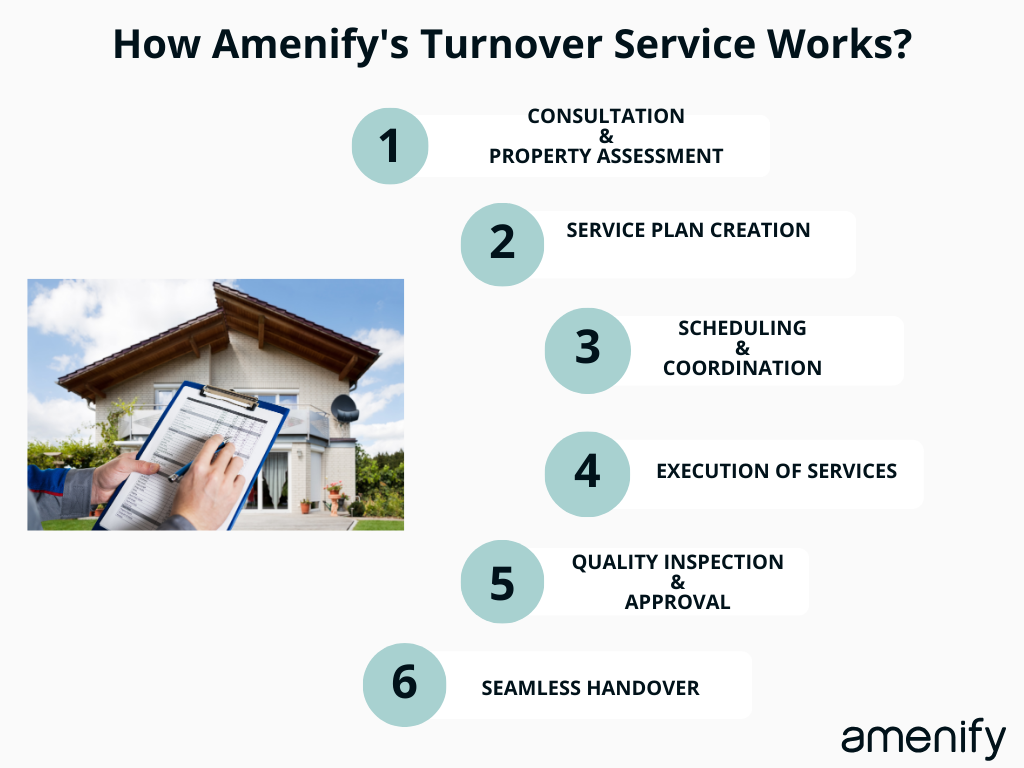 How Amenify's Turnover Service Works?

1 CONSULTATION & PROPERTY ASSESSMENT

2 SERVICE PLAN CREATION

3 SCHEDULING & COORDINATION

4 EXECUTION OF SERVICES

5 QUALITY INSPECTION & APPROVAL

6 SEAMLESS HANDOVER

amenify